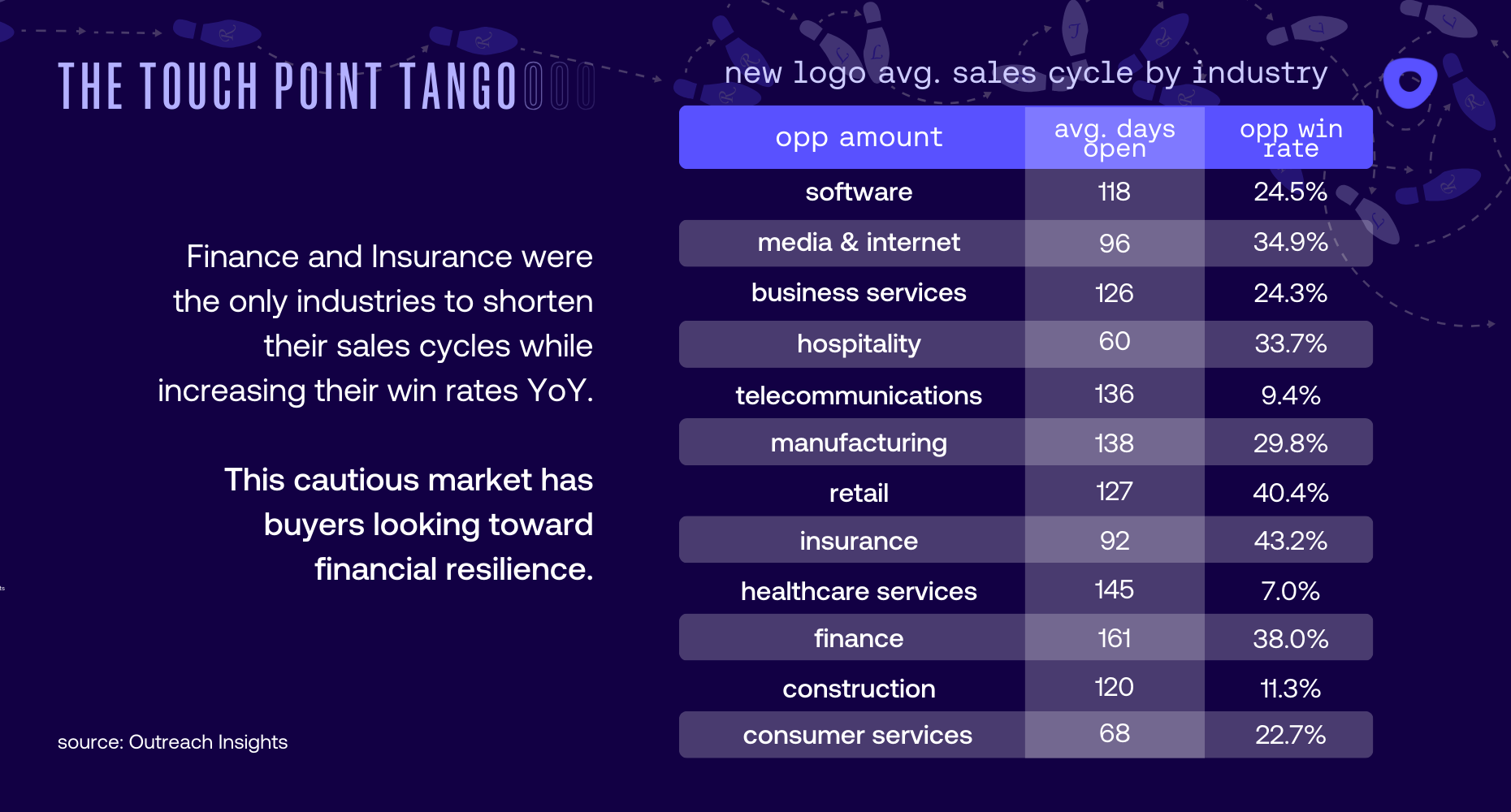 THE TOUCH POINT TANGO

Finance and Insurance were the only industries to shorten their sales cycles while increasing their win rates YoY.

This cautious market has buyers looking toward financial resilience.

source: Outreach Insights

new logo avg. sales cycle by industry

| opp amount | avg. days open | opp win rate |
|---|---|---|
| software | 118 | 24.5% |
| media & internet | 96 | 34.9% |
| business services | 126 | 24.3% |
| hospitality | 60 | 33.7% |
| telecommunications | 136 | 9.4% |
| manufacturing | 138 | 29.8% |
| retail | 127 | 40.4% |
| insurance | 92 | 43.2% |
| healthcare services | 145 | 7.0% |
| finance | 161 | 38.0% |
| construction | 120 | 11.3% |
| consumer services | 68 | 22.7% |